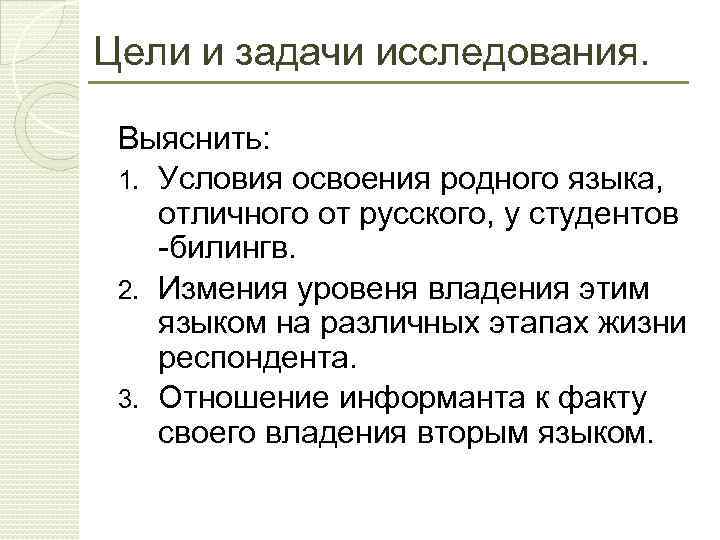 Цели и задачи исследования.

Выяснить:

1. Условия освоения родного языка, отличного от русского, у студентов -билингв.
2. Измения уровеня владения этим языком на различных этапах жизни респондента.
3. Отношение информанта к факту своего владения вторым языком.